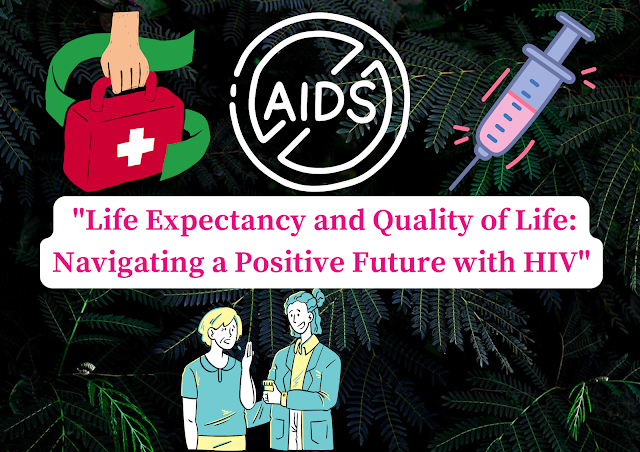 AIDS

"Life Expectancy and Quality of Life: Navigating a Positive Future with HIV"